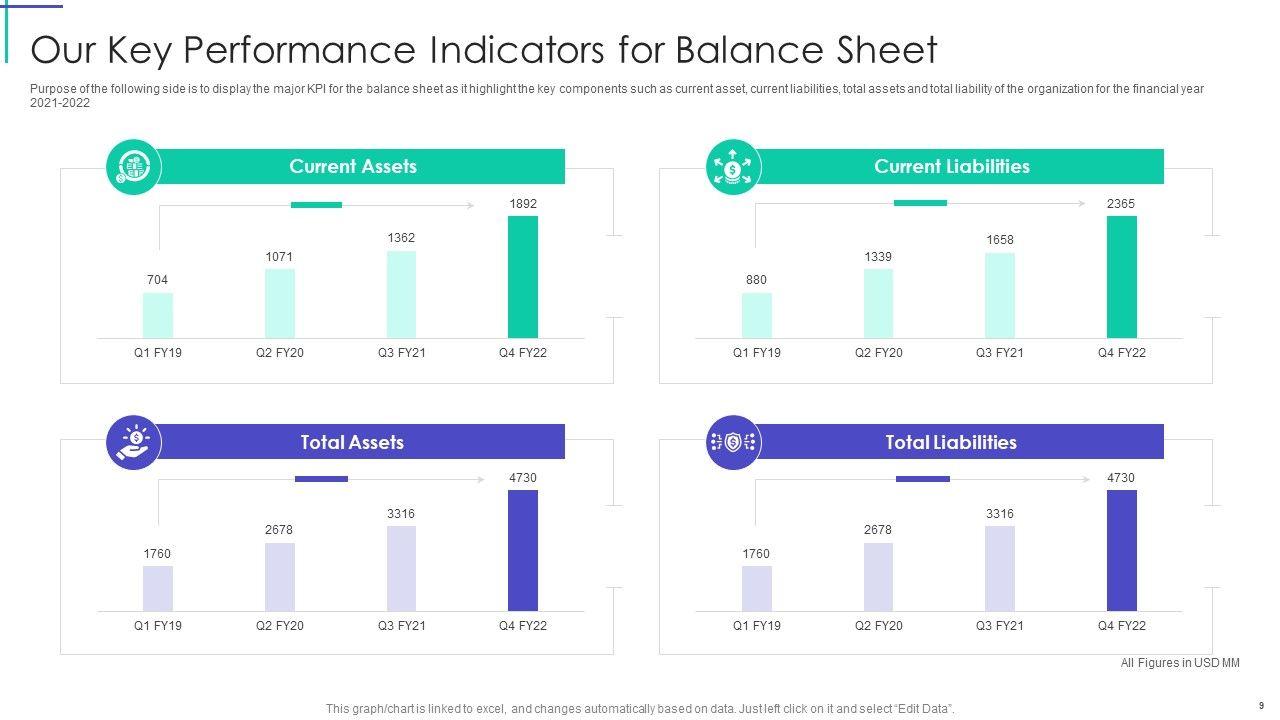 Our Key Performance Indicators for Balance Sheet

Purpose of the following side is to display the major KPI for the balance sheet as it highlight the key components such as current asset, current liabilities, total assets and total liability of the organization for the financial year 2021-2022

Current Assets

704
1071
1362
1892

Q1 FY19 Q2 FY20 Q3 FY21 Q4 FY22

Current Liabilities

880
1339
1658
2365

Q1 FY19 Q2 FY20 Q3 FY21 Q4 FY22

Total Assets

1760
2678
3316
4730

Q1 FY19 Q2 FY20 Q3 FY21 Q4 FY22

Total Liabilities

1760
2678
3316
4730

Q1 FY19 Q2 FY20 Q3 FY21 Q4 FY22

All Figures in USD MM

This graph/chart is linked to excel, and changes automatically based on data. Just left click on it and select "Edit Data".

9